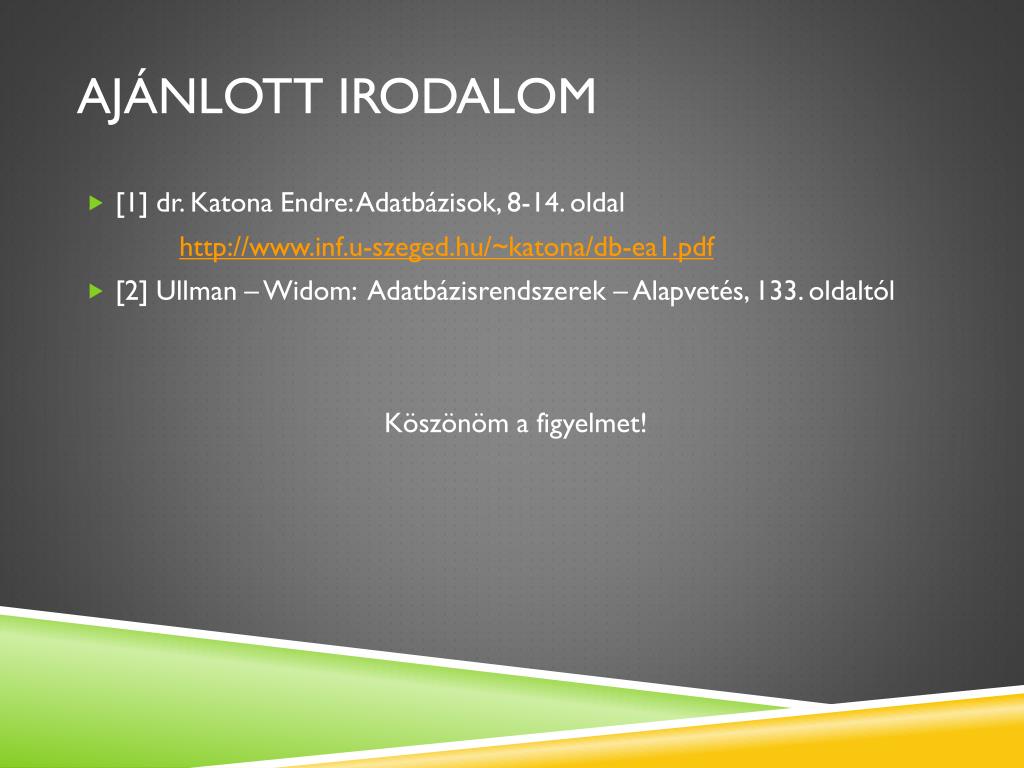 AJÁNLOTT IRODALOM

[1] dr. Katona Endre: Adatbázisok, 8-14. oldal

http://www.inf.u-szeged.hu/~katona/db-ea1.pdf

[2] Ullman – Widom: Adatbázisrendszerek – Alapvetés, 133. oldaltól

Köszönöm a figyelmet!